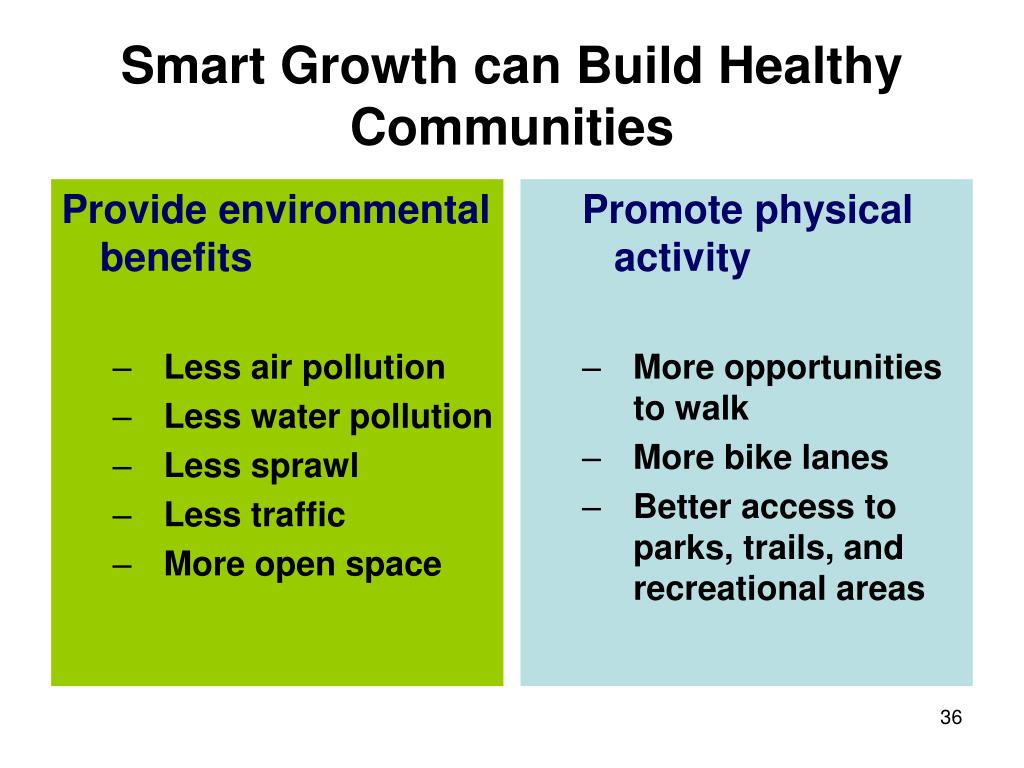 Smart Growth can Build Healthy Communities

Provide environmental benefits

– Less air pollution
– Less water pollution
– Less sprawl
– Less traffic
– More open space

Promote physical activity

– More opportunities to walk
– More bike lanes
– Better access to parks, trails, and recreational areas

36